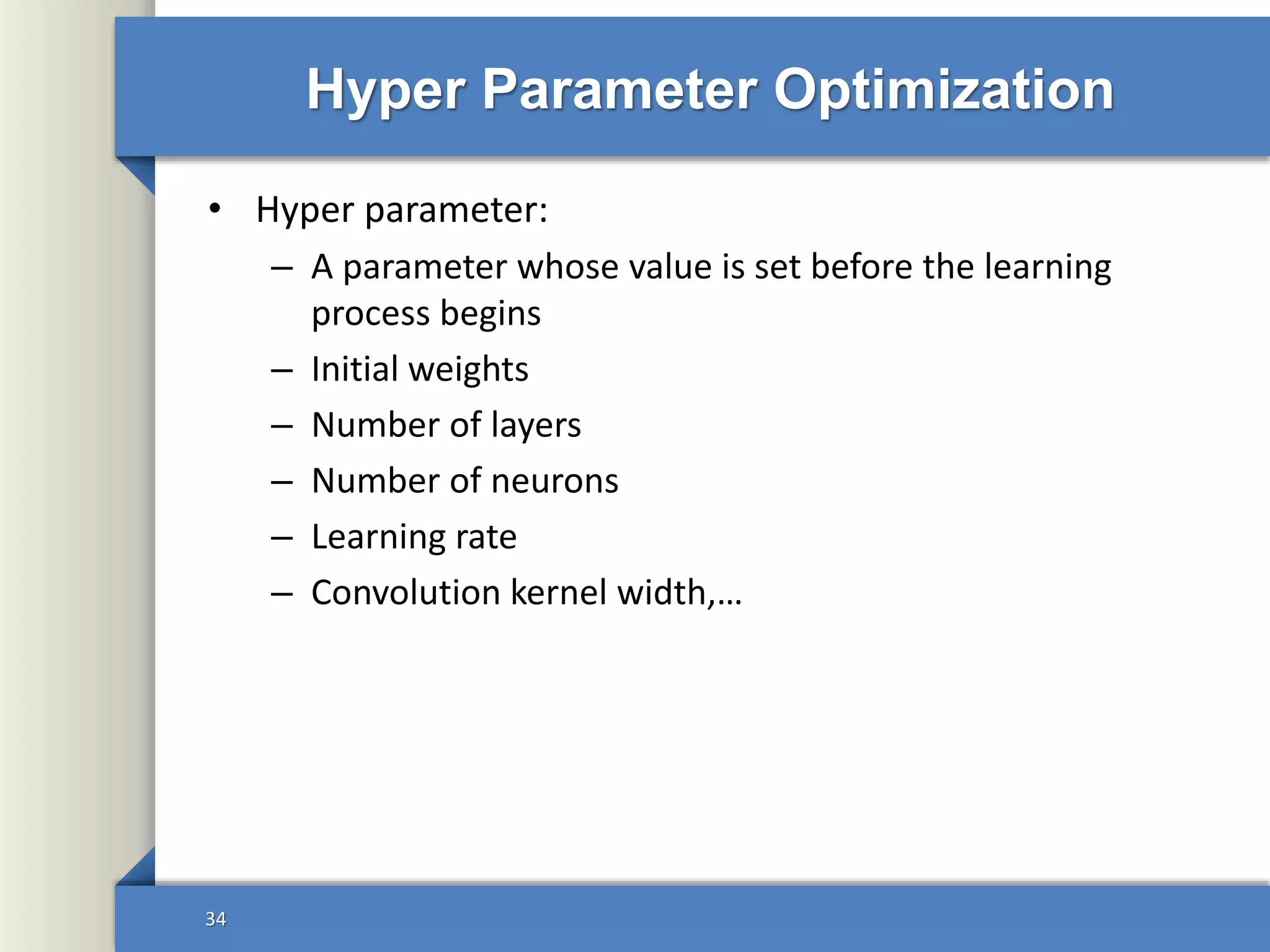 Hyper Parameter Optimization

• Hyper parameter:
– A parameter whose value is set before the learning process begins
– Initial weights
– Number of layers
– Number of neurons
– Learning rate
– Convolution kernel width,…

34